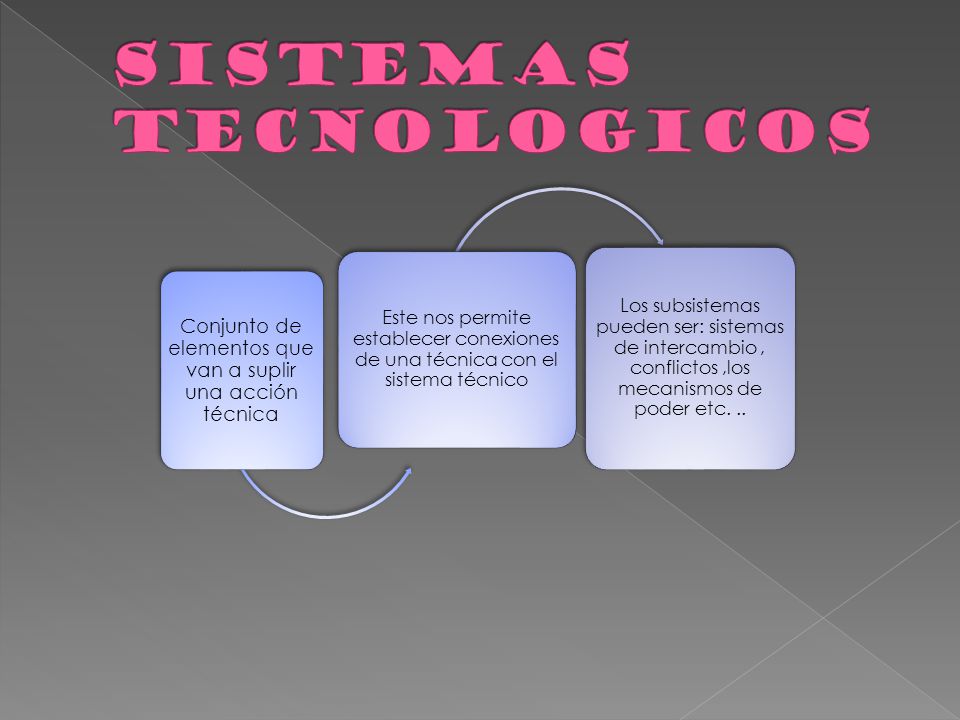 SISTEMAS TECNOLOGICOS

Conjunto de elementos que van a suplir una acción técnica

Este nos permite establecer conexiones de una técnica con el sistema técnico

Los subsistemas pueden ser: sistemas de intercambio , conflictos ,los mecanismos de poder etc. ..